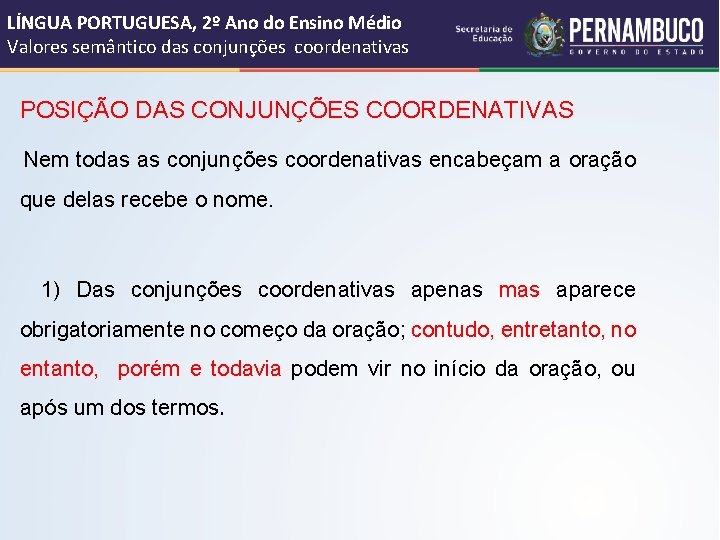 LÍNGUA PORTUGUESA, 2º Ano do Ensino Médio
Valores semântico das conjunções coordenativas

Secretaria de Educação

PERNAMBUCO
GOVERNO DO ESTADO

POSIÇÃO DAS CONJUNÇÕES COORDENATIVAS

Nem todas as conjunções coordenativas encabeçam a oração que delas recebe o nome.

1) Das conjunções coordenativas apenas mas aparece obrigatoriamente no começo da oração; contudo, entretanto, no entanto, porém e todavia podem vir no início da oração, ou após um dos termos.